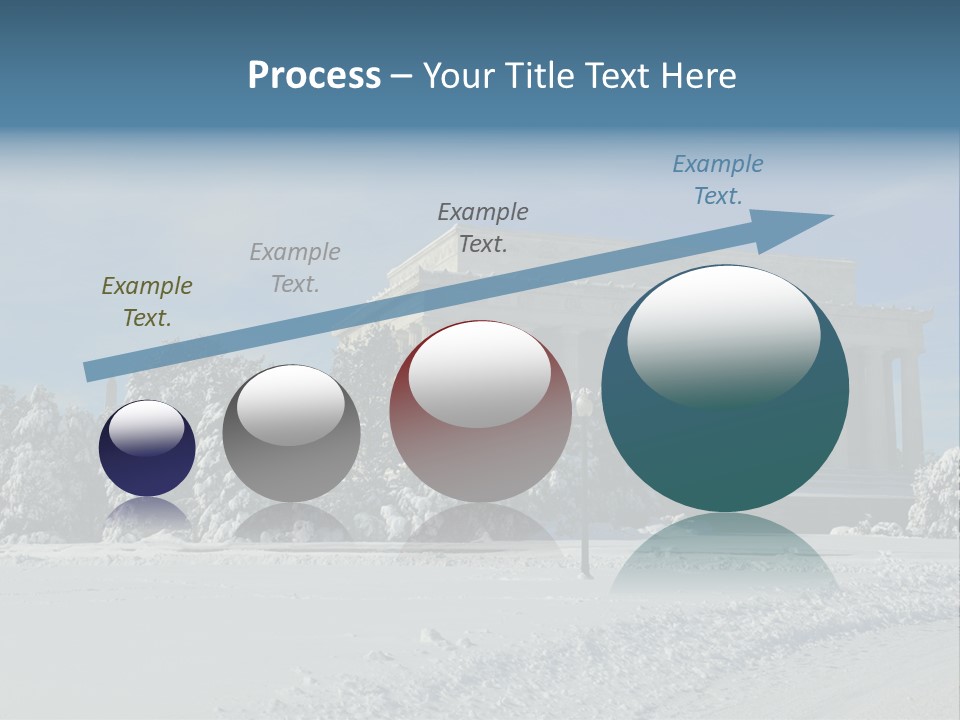 Process – Your Title Text Here

Example Text.

Example Text.

Example Text.

Example Text.